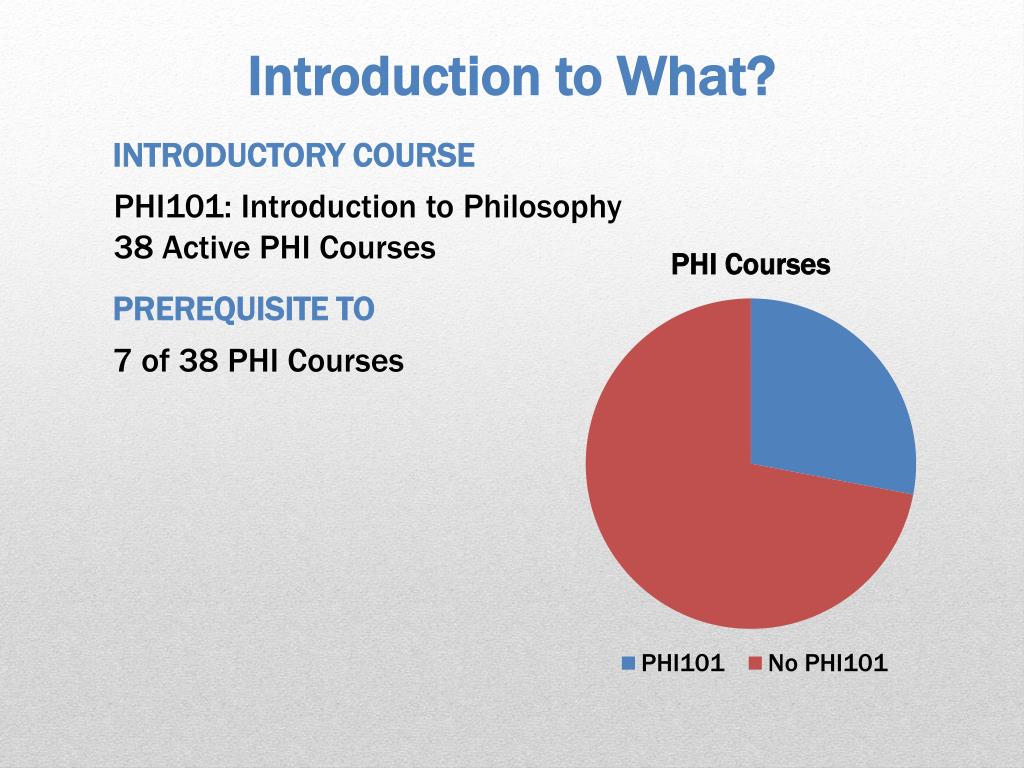 Introduction to What?

INTRODUCTORY COURSE

PHI101: Introduction to Philosophy
38 Active PHI Courses

PREREQUISITE TO

7 of 38 PHI Courses

PHI Courses

PHI101 No PHI101